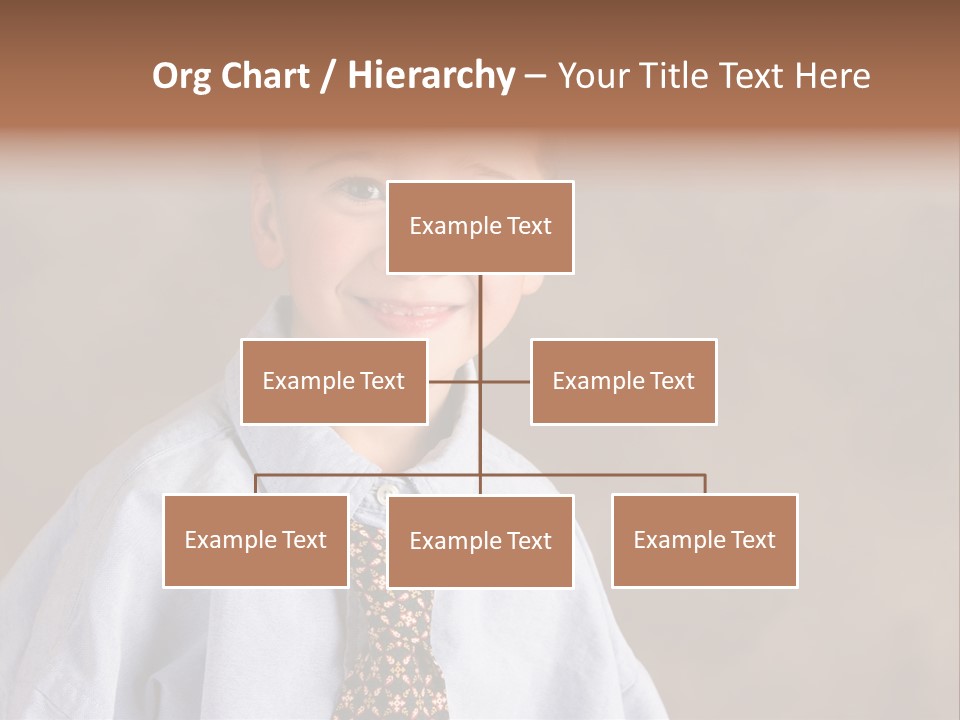 Org Chart / Hierarchy – Your Title Text Here

Example Text

Example Text

Example Text

Example Text

Example Text

Example Text